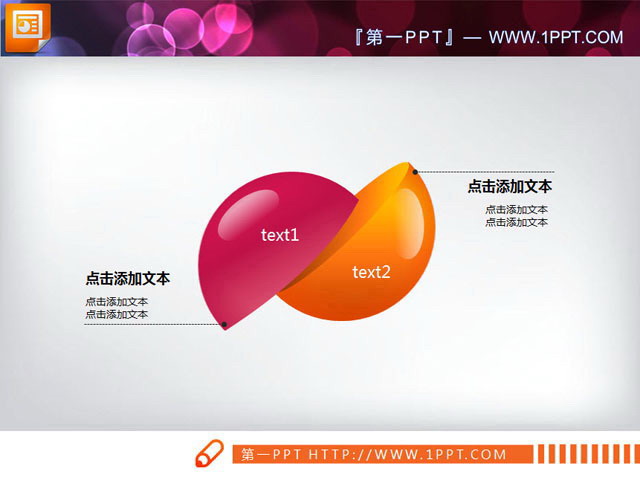 『第一PPT』— WWW.1PPT.COM

点击添加文本
点击添加文本
点击添加文本

text1

text2

点击添加文本
点击添加文本
点击添加文本

第一PPT HTTP://WWW.1PPT.COM